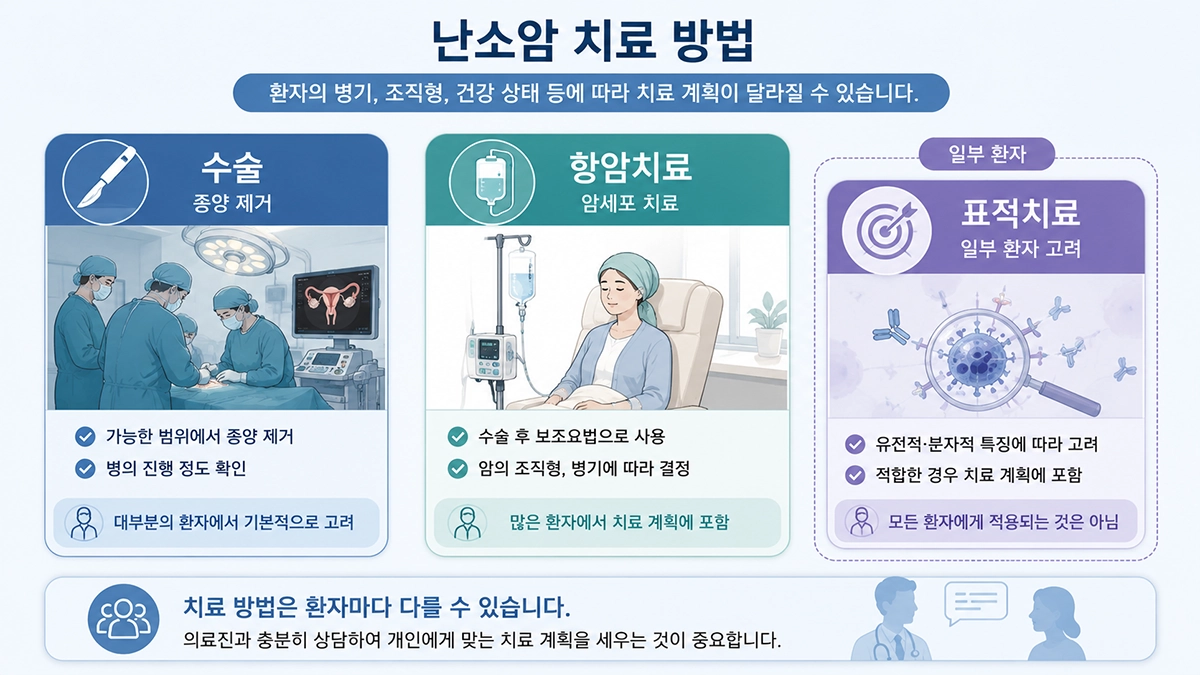 난소암 치료 방법

환자의 병기, 조직형, 건강 상태 등에 따라 치료 계획이 달라질 수 있습니다.

수술
종양 제거

가능한 범위에서 종양 제거
병의 진행 정도 확인

대부분의 환자에서 기본적으로 고려

항암치료
암세포 치료

수술 후 보조요법으로 사용
암의 조직형, 병기에 따라 결정

많은 환자에서 치료 계획에 포함

일부 환자

표적치료
일부 환자 고려

유전적·분자적 특징에 따라 고려
적합한 경우 치료 계획에 포함

모든 환자에게 적용되는 것은 아님

치료 방법은 환자마다 다를 수 있습니다.
의료진과 충분히 상담하여 개인에게 맞는 치료 계획을 세우는 것이 중요합니다.